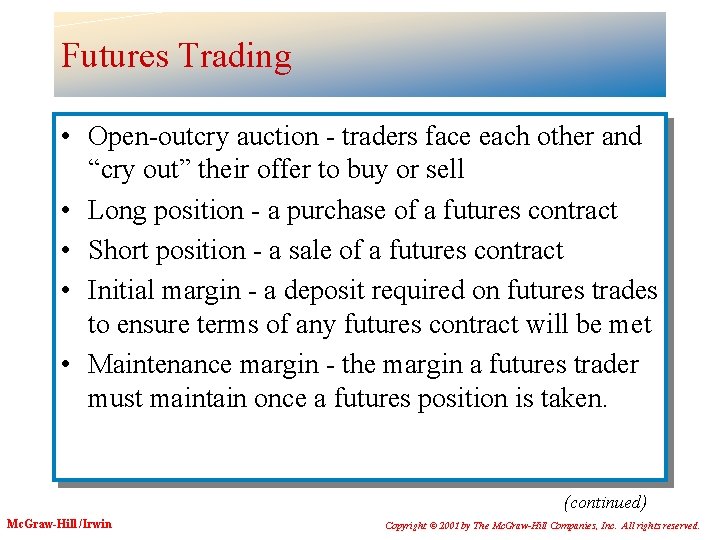 Futures Trading

• Open-outcry auction - traders face each other and “cry out” their offer to buy or sell

• Long position - a purchase of a futures contract

• Short position - a sale of a futures contract

• Initial margin - a deposit required on futures trades to ensure terms of any futures contract will be met

• Maintenance margin - the margin a futures trader must maintain once a futures position is taken.

(continued)

McGraw-Hill/Irwin

Copyright © 2001 by The McGraw-Hill Companies, Inc. All rights reserved.